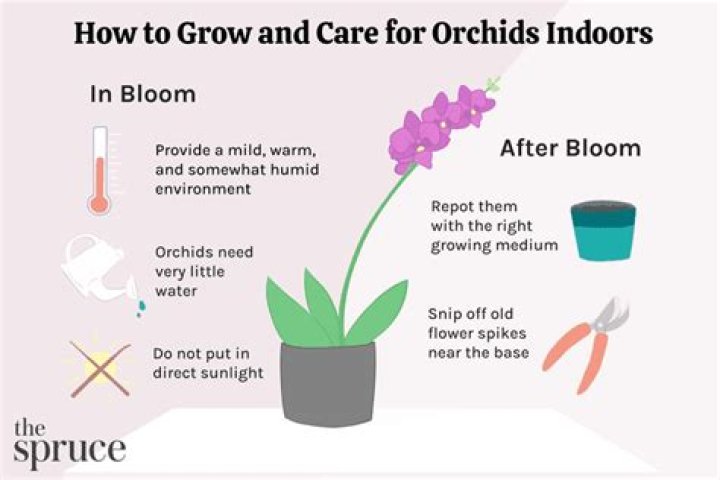 How to Grow and Care for Orchids Indoors

In Bloom

Provide a mild, warm, and somewhat humid environment

Orchids need very little water

Do not put in direct sunlight

After Bloom

Repot them with the right growing medium

Snip off old flower spikes near the base

the spruce